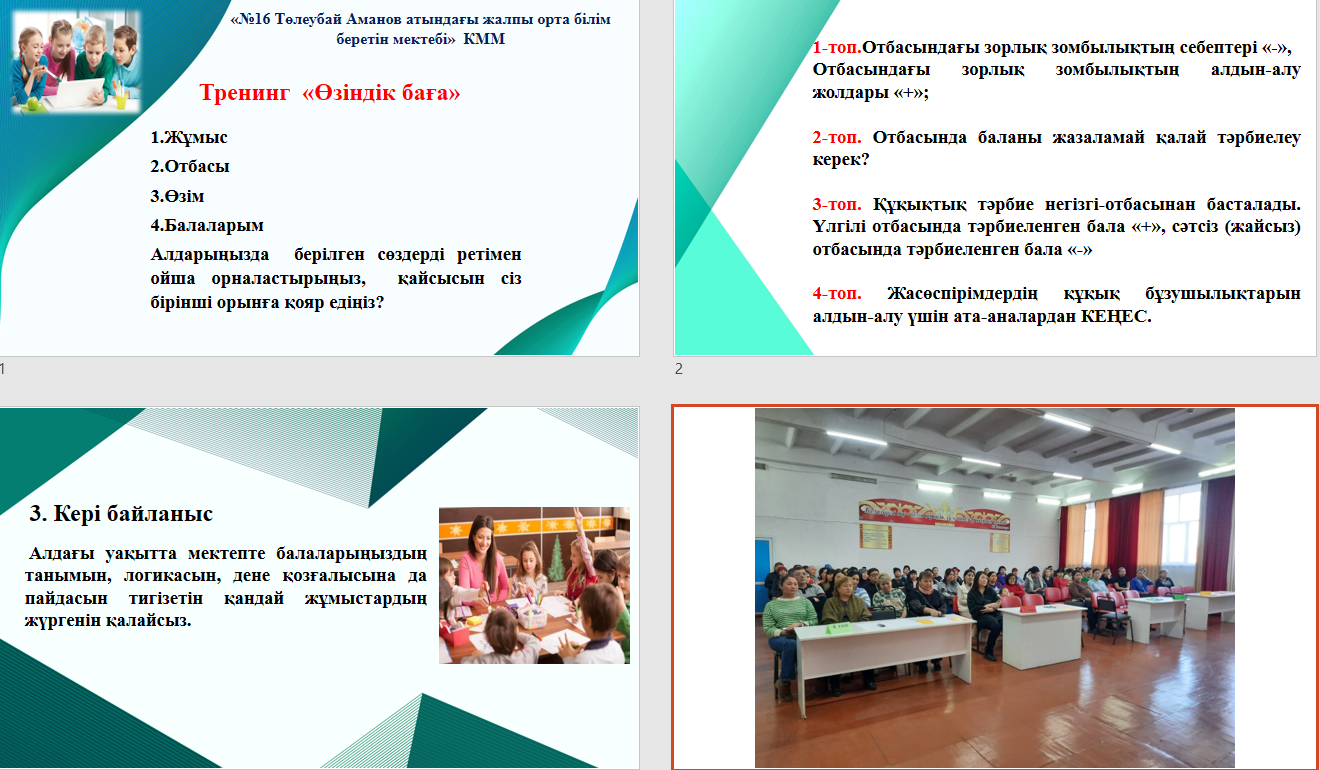 «№16 Төлеубай Аманов атындағы жалпы орта білім беретін мектебі» КММ

Тренинг «Өзіндік баға»

1.Жұмыс
2.Отбасы
3.Өзім
4.Балаларым

Алдарыңызда берілген сөздерді ретімен ойша орналастырыңыз, қайсысын сіз бірінші орынға қояр едіңіз?

1

1-топ.Отбасындағы зорлық зомбылықтың себептері «-», Отбасындағы зорлық зомбылықтың алдын-алу жолдары «+»;

2-топ. Отбасында баланы жазаламай қалай тәрбиелеу керек?

3-топ. Құқықтық тәрбие негізгі-отбасынан басталады. Үлгілі отбасында тәрбиеленген бала «+», сәтсіз (жайсыз) отбасында тәрбиеленген бала «-»

4-топ. Жасөспірімдердің құқық бұзушылықтарын алдын-алу үшін ата-аналардан КЕҢЕС.

2

3. Кері байланыс

Алдағы уақытта мектепте балаларыңыздың танымын, логикасын, дене қозғалысына да пайдасын тигізетін қандай жұмыстардың жүргенін қалайсыз.